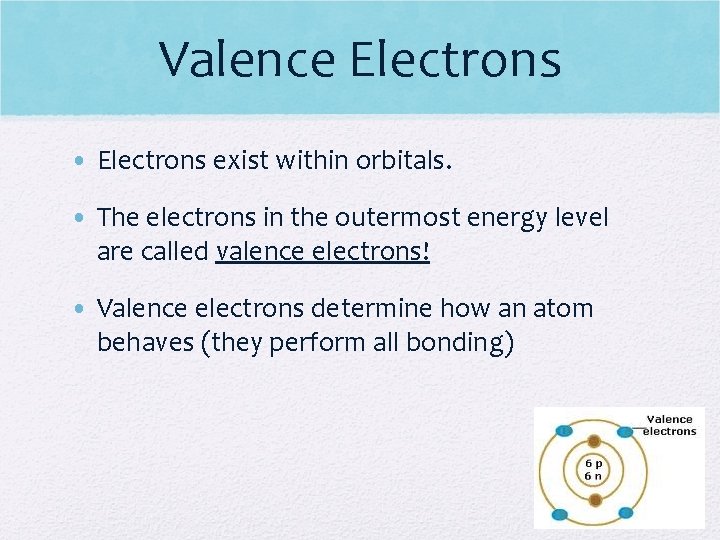 Valence Electrons

• Electrons exist within orbitals.

• The electrons in the outermost energy level are called valence electrons!

• Valence electrons determine how an atom behaves (they perform all bonding)

Valence electrons

6 p
6 n